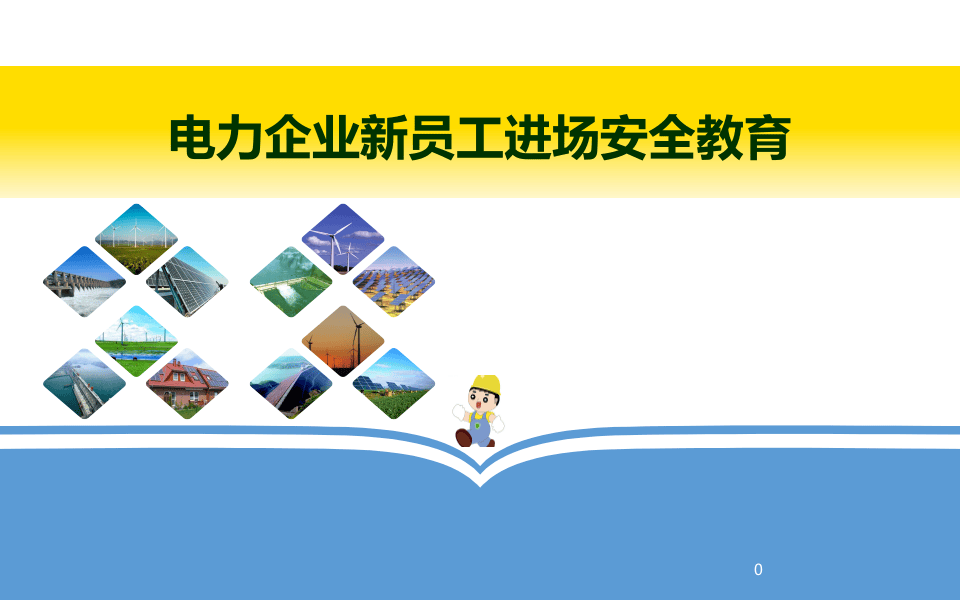 电力企业新员工进场安全教育

0